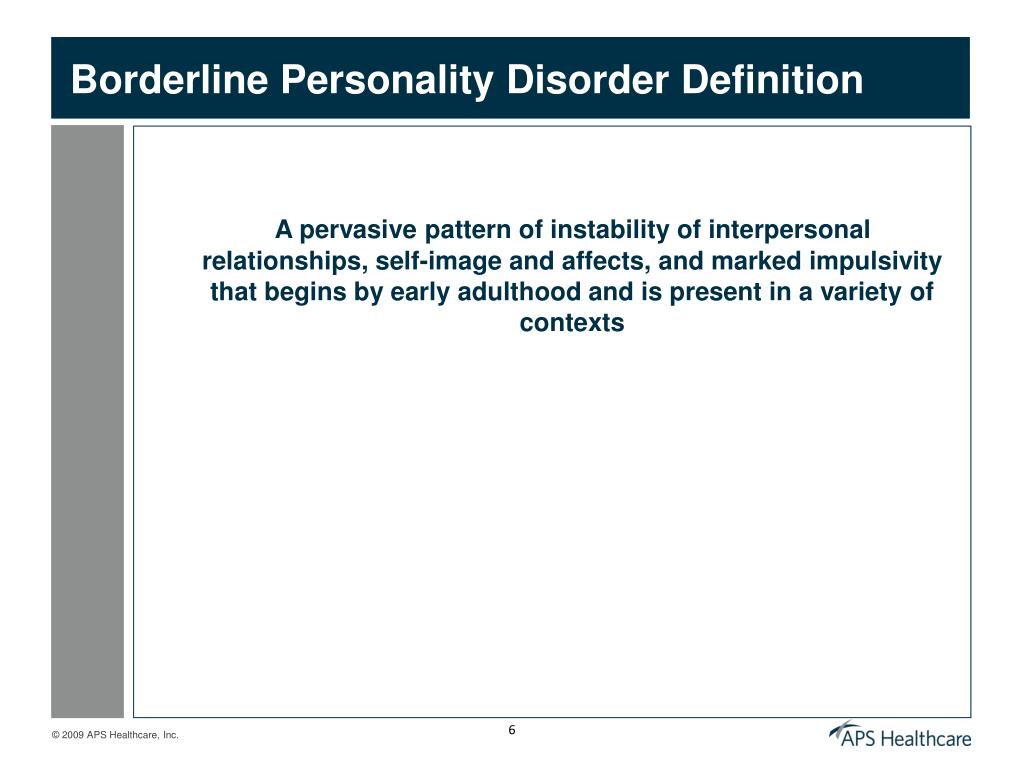 Borderline Personality Disorder Definition

A pervasive pattern of instability of interpersonal relationships, self-image and affects, and marked impulsivity that begins by early adulthood and is present in a variety of contexts

© 2009 APS Healthcare, Inc.

6

APS Healthcare